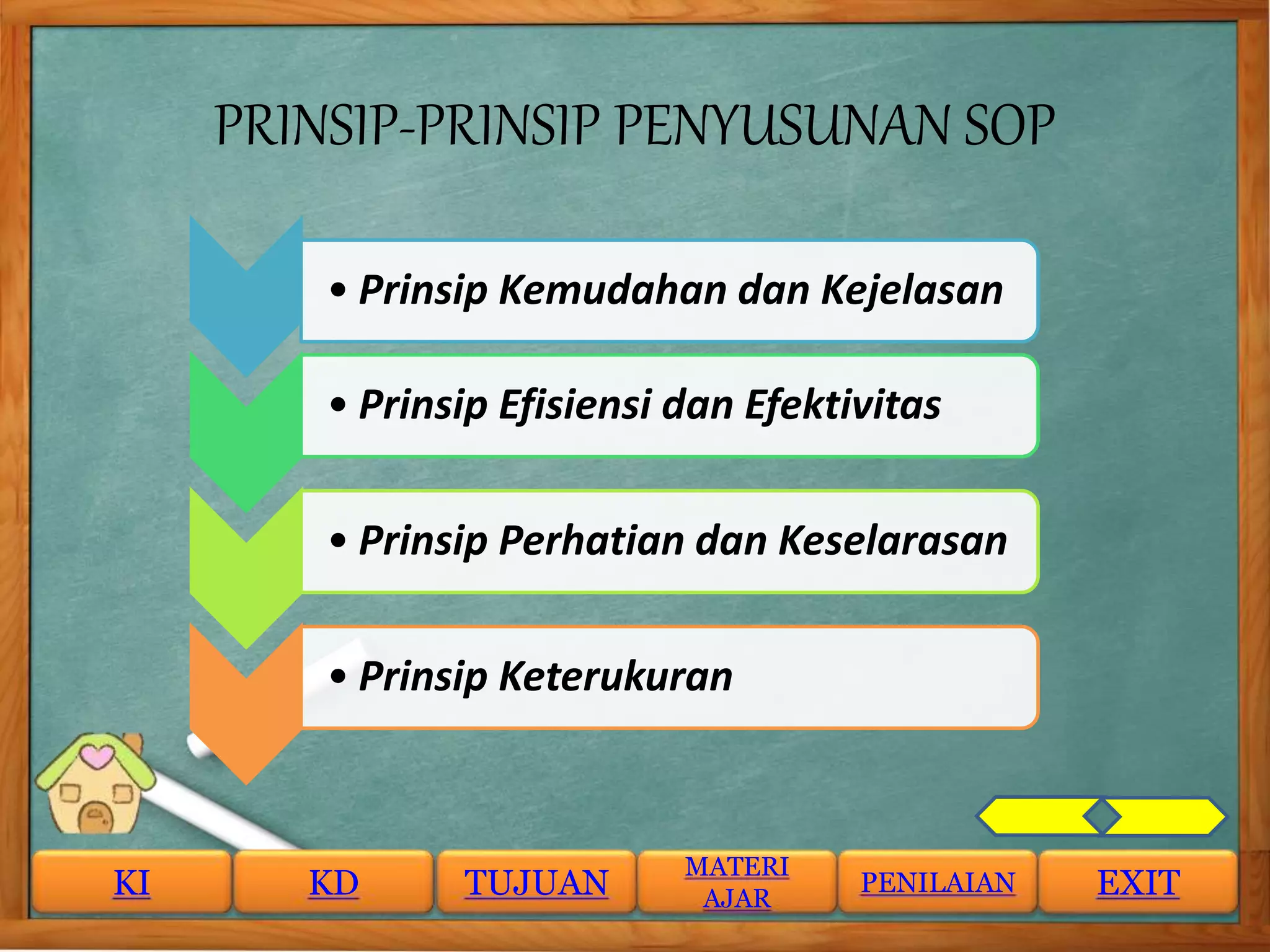 PRINSIP-PRINSIP PENYUSUNAN SOP

• Prinsip Kemudahan dan Kejelasan

• Prinsip Efisiensi dan Efektivitas

• Prinsip Perhatian dan Keselarasan

• Prinsip Keterukuran

KI
KD
TUJUAN
MATERI AJAR
PENILAIAN
EXIT